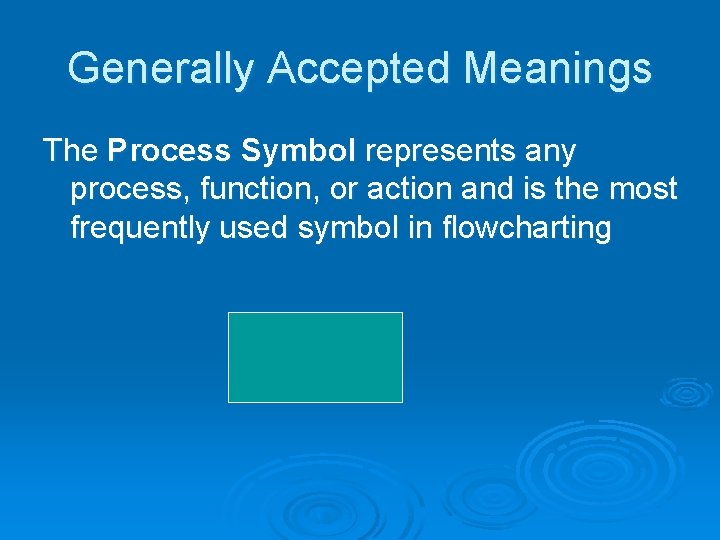 Generally Accepted Meanings

The Process Symbol represents any process, function, or action and is the most frequently used symbol in flowcharting